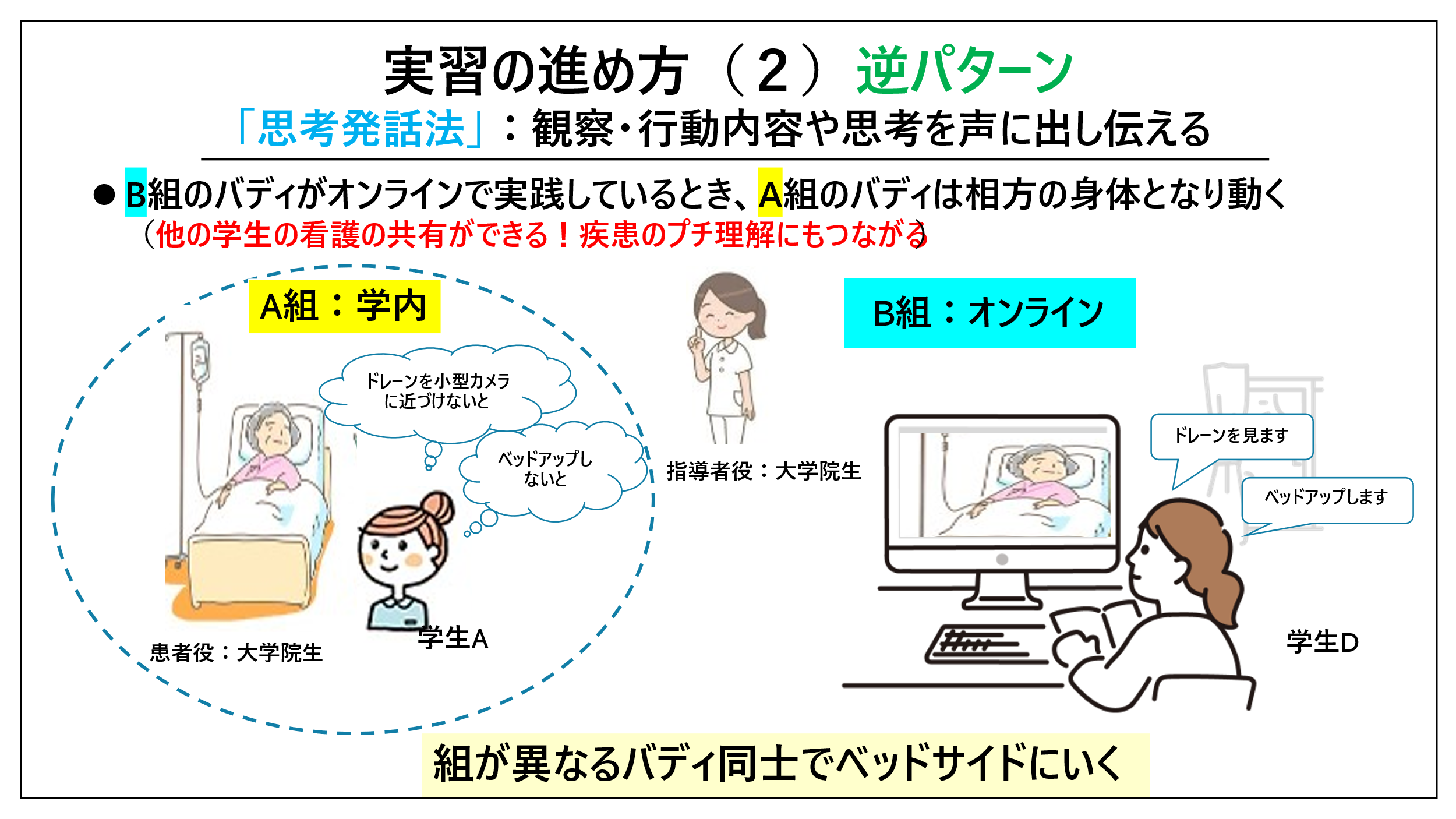 実習の進め方（2）逆パターン

「思考発話法」：観察・行動内容や思考を声に出し伝える

● B組のバディがオンラインで実践しているとき、A組のバディは相方の身体となり動く
（他の学生の看護の共有ができる！疾患のプチ理解にもつながる）

A組：学内

ドレーンを小型カメラに近づけないと

ベッドアップしないと

患者役：大学院生

学生A

指導者役：大学院生

B組：オンライン

ドレーンを見ます

ベッドアップします

学生D

組が異なるバディ同士でベッドサイドにいく